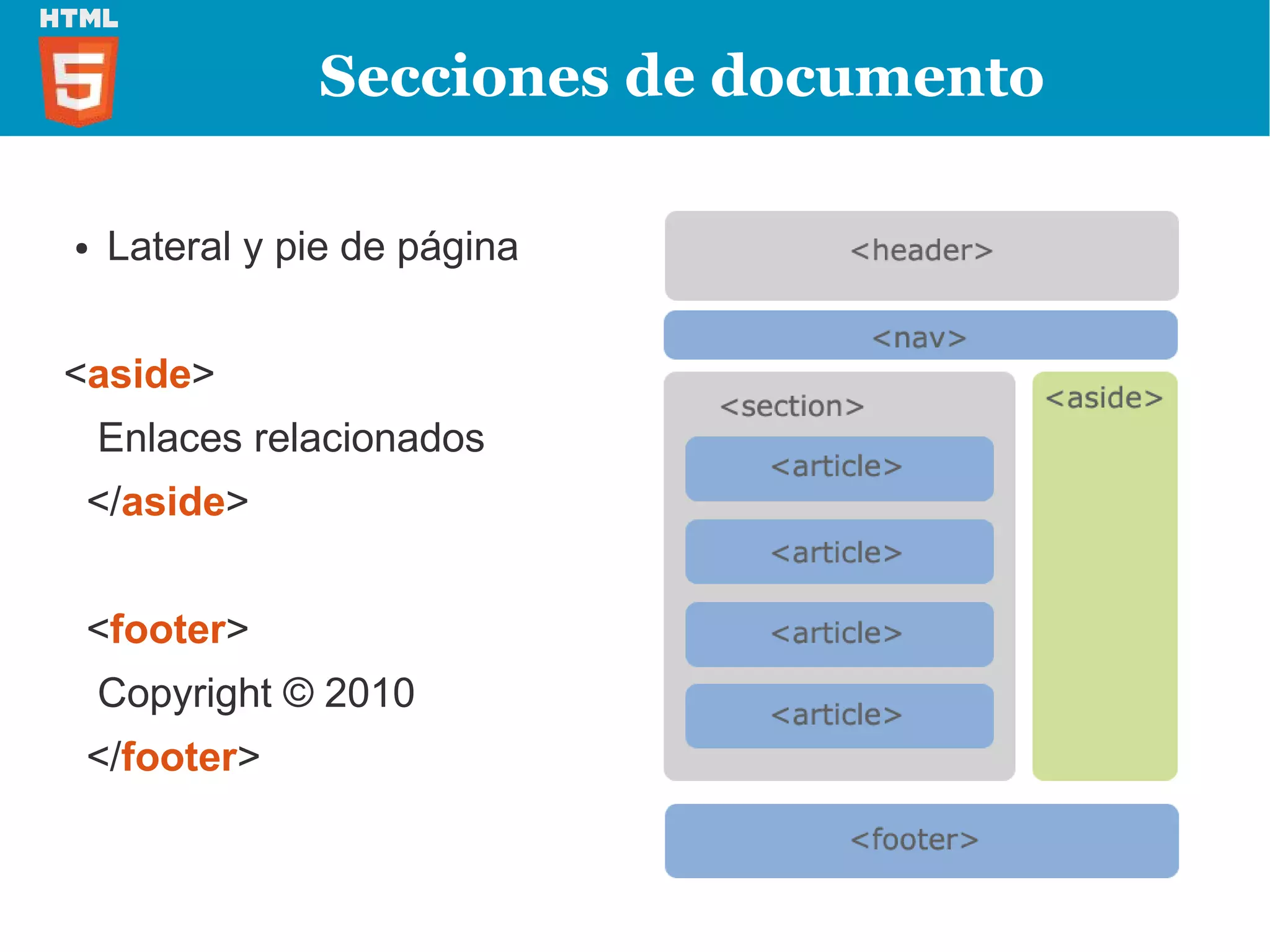 HTML
5

Secciones de documento

• Lateral y pie de página

<aside>
Enlaces relacionados
</aside>

<footer>
Copyright © 2010
</footer>

<header>

<nav>

<section>

<article>

<article>

<article>

<article>

<aside>

<footer>